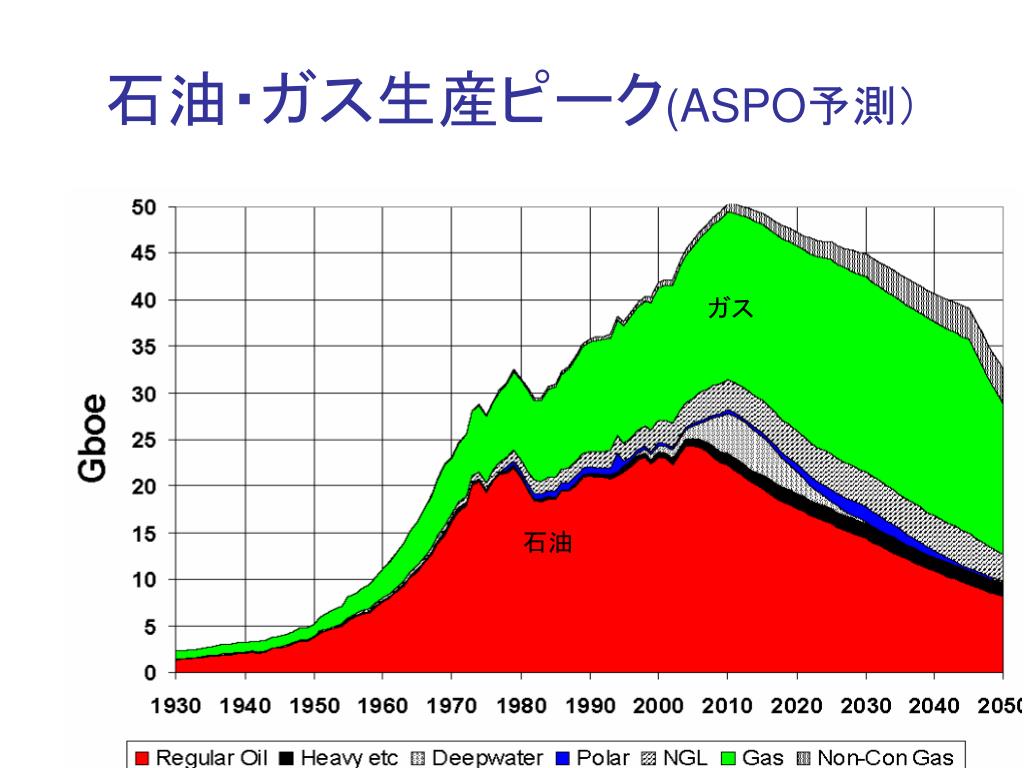 石油･ガス生産ピーク(ASPO予測)

50
45
40
35
30
25
20
15
10
5
0

Gboe

ガス

石油

1930 1940 1950 1960 1970 1980 1990 2000 2010 2020 2030 2040 2050

Regular Oil Heavy etc Deepwater Polar NGL Gas Non-Con Gas